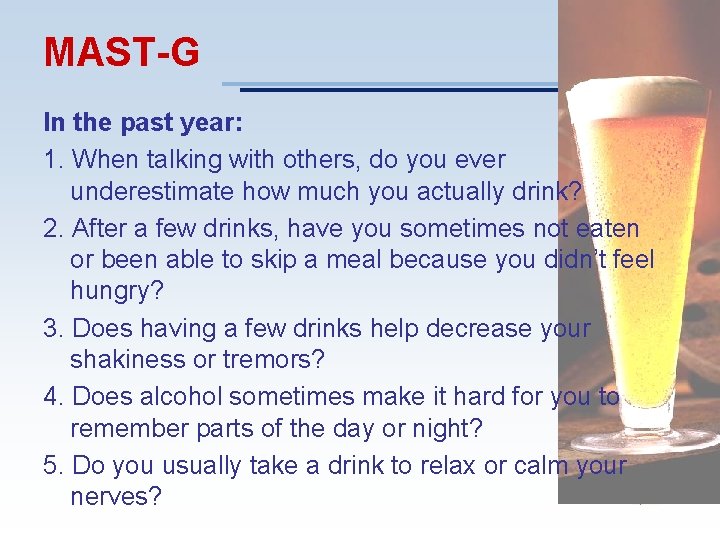 MAST-G

In the past year:

1. When talking with others, do you ever underestimate how much you actually drink?

2. After a few drinks, have you sometimes not eaten or been able to skip a meal because you didn't feel hungry?

3. Does having a few drinks help decrease your shakiness or tremors?

4. Does alcohol sometimes make it hard for you to remember parts of the day or night?

5. Do you usually take a drink to relax or calm your nerves?